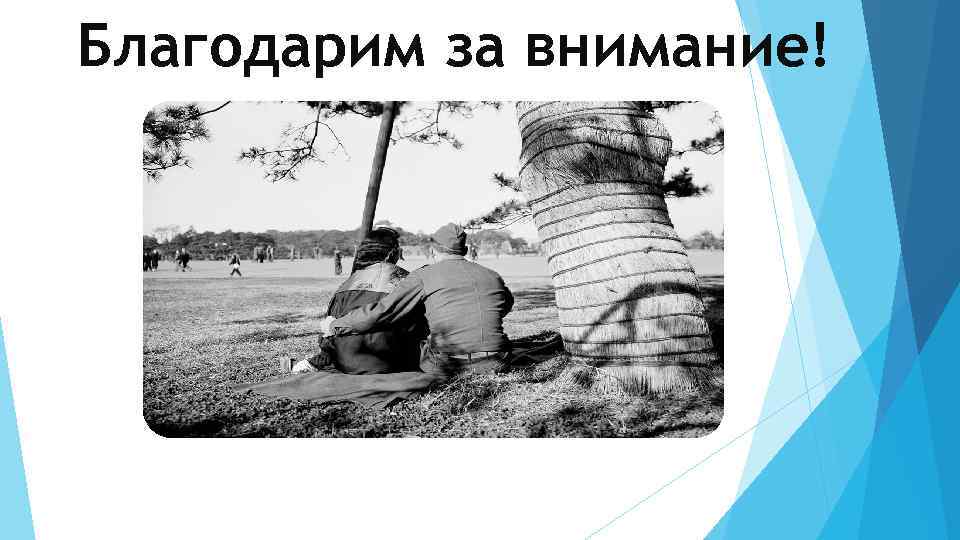 Благодарим за внимание!